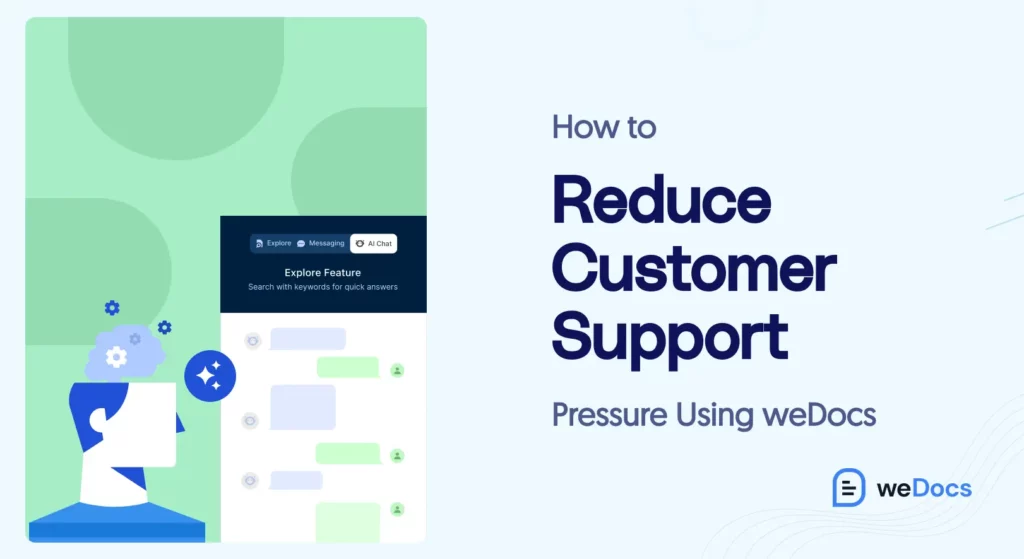 Explore Messaging AI Chat

Explore Feature
Search with keywords for quick answers

How to
Reduce Customer Support
Pressure Using weDocs

weDocs